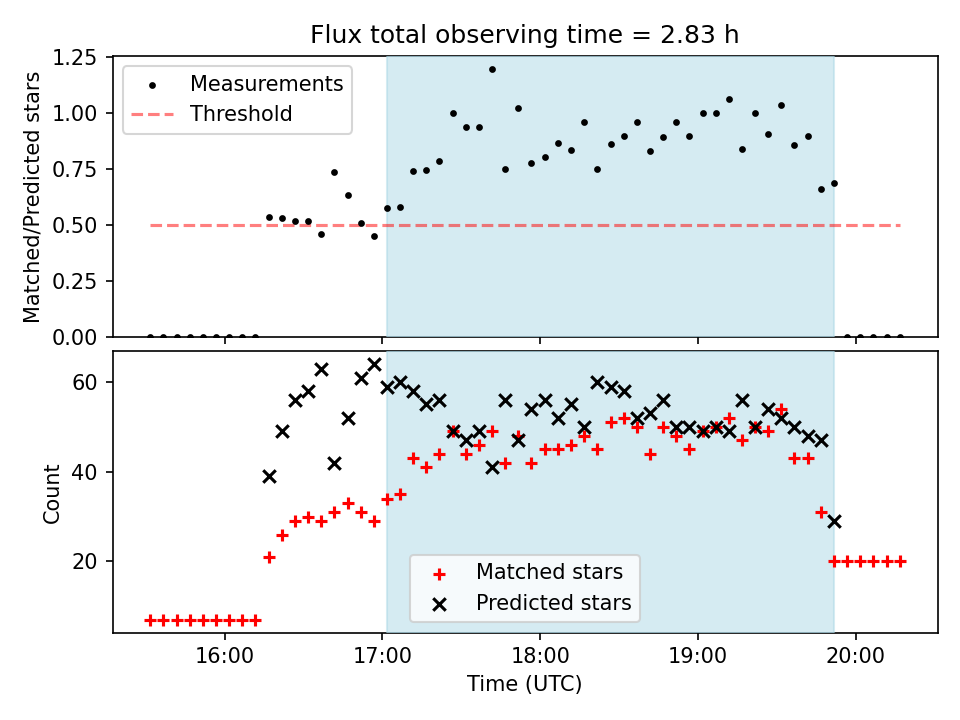 Flux total observing time = 2.83 h

Measurements
Threshold

Matched/Predicted stars

1.25
1.00
0.75
0.50
0.25
0.00

Count

60
40
20

Matched stars
Predicted stars

16:00
17:00
18:00
19:00
20:00

Time (UTC)